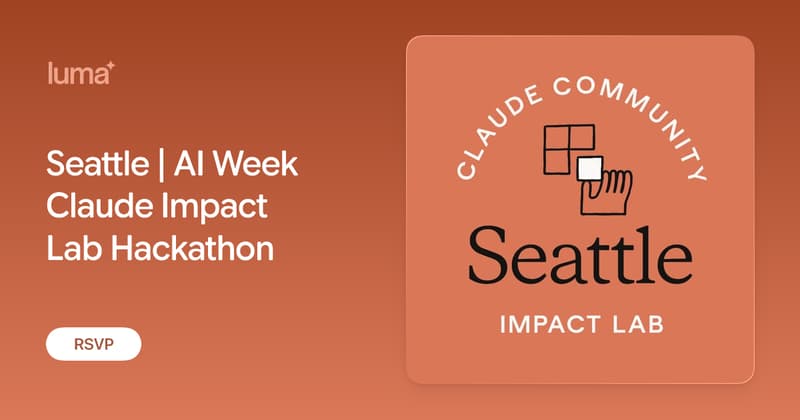 luma

Seattle | AI Week
Claude Impact
Lab Hackathon

RSVP

CLAUDE COMMUNITY

Seattle

IMPACT LAB